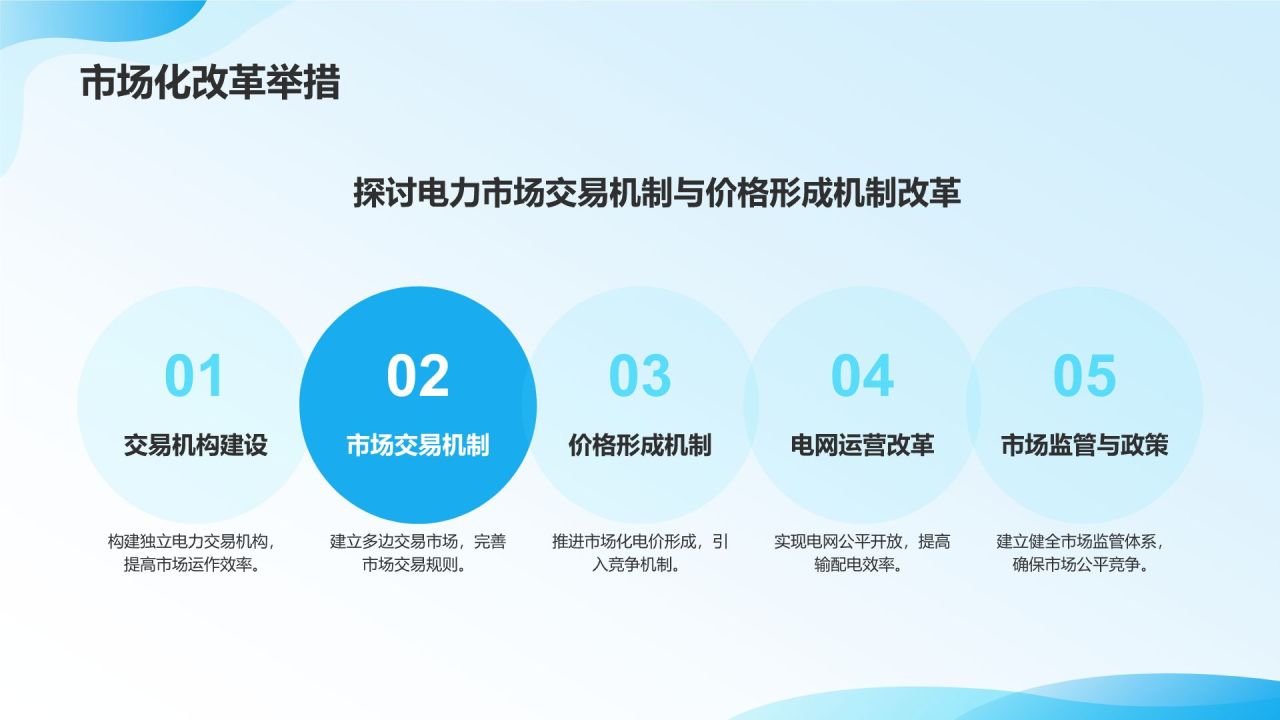 市场化改革举措

探讨电力市场交易机制与价格形成机制改革

01
交易机构建设
构建独立电力交易机构，提高市场运作效率。

02
市场交易机制
建立多边交易市场，完善市场交易规则。

03
价格形成机制
推进市场化电价形成，引入竞争机制。

04
电网运营改革
实现电网公平开放，提高输配电效率。

05
市场监管与政策
建立健全市场监管体系，确保市场公平竞争。